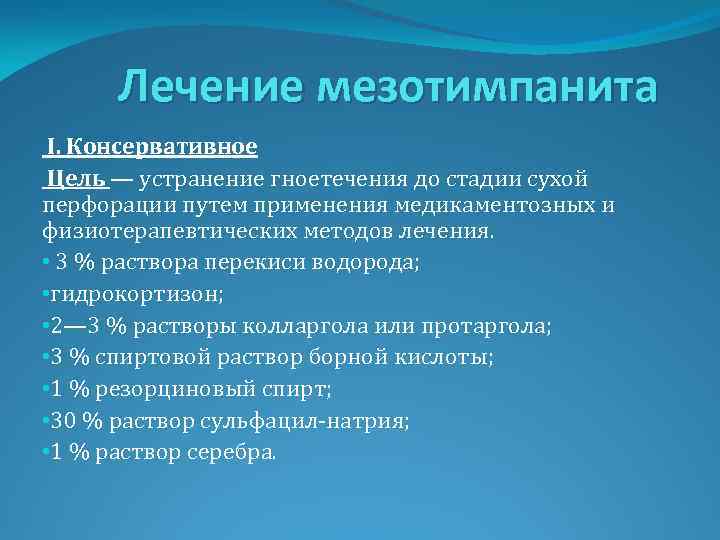 Лечение мезотимпанита

I. Консервативное

Цель — устранение гноетечения до стадии сухой перфорации путем применения медикаментозных и физиотерапевтических методов лечения.

• 3 % раствора перекиси водорода;

•гидрокортизон;

•2—3 % растворы колларгола или протаргола;

•3 % спиртовой раствор борной кислоты;

•1 % резорциновый спирт;

•30 % раствор сульфацил-натрия;

•1 % раствор серебра.